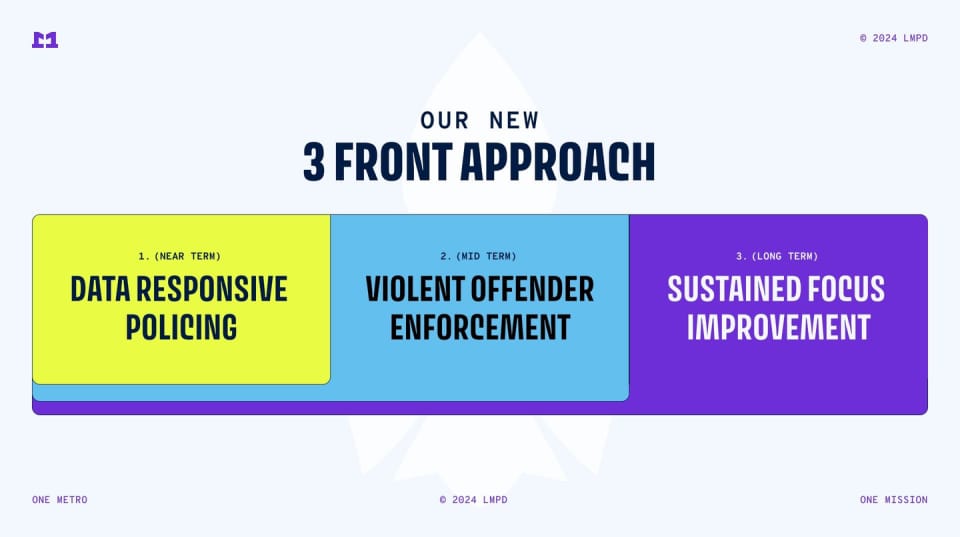 © 2024 LMPD

OUR NEW
3 FRONT APPROACH

1. (NEAR TERM)
DATA RESPONSIVE POLICING

2. (MID TERM)
VIOLENT OFFENDER ENFORCEMENT

3. (LONG TERM)
SUSTAINED FOCUS IMPROVEMENT

ONE METRO

© 2024 LMPD

ONE MISSION